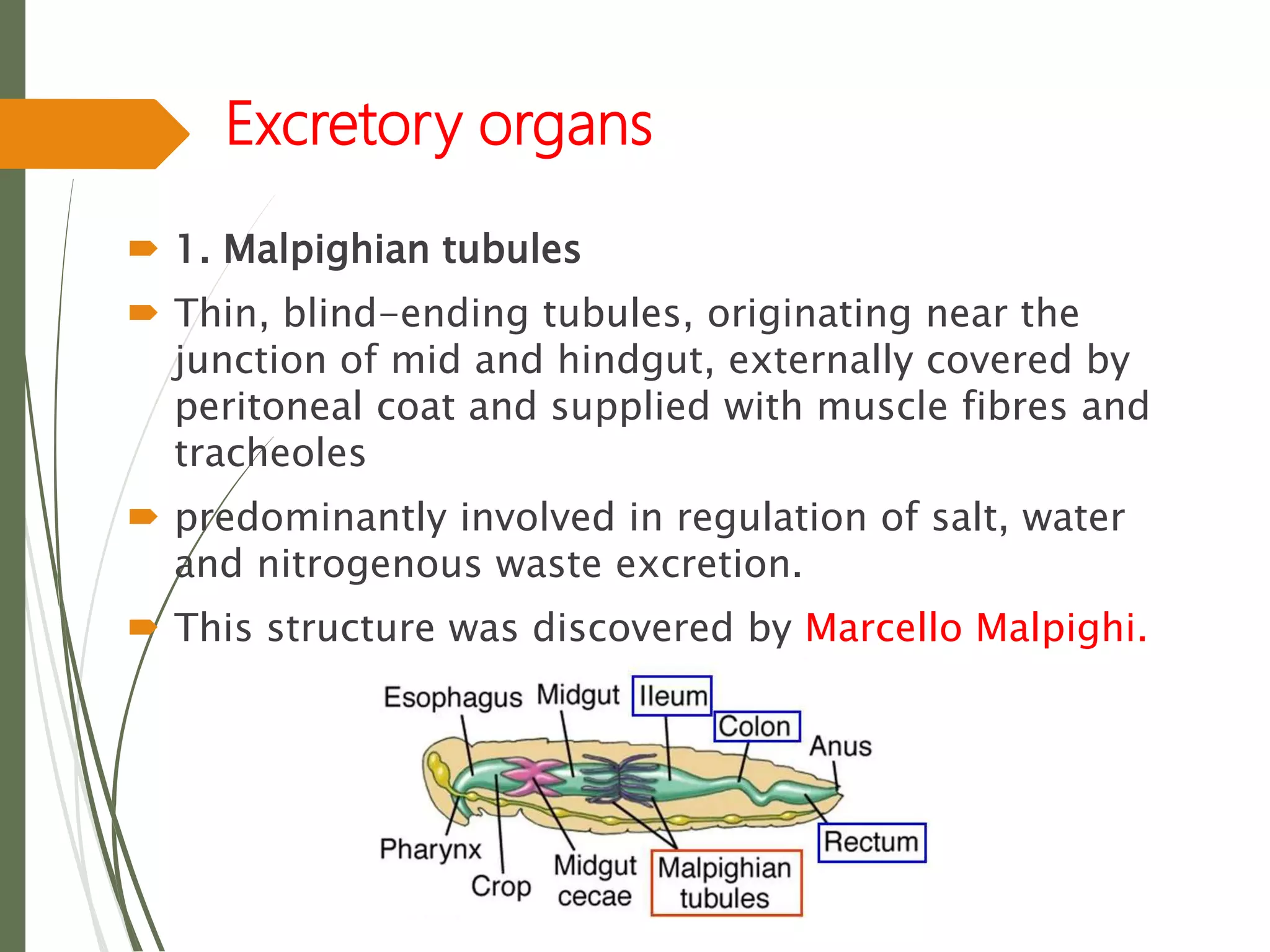 Excretory organs

1. Malpighian tubules

Thin, blind-ending tubules, originating near the junction of mid and hindgut, externally covered by peritoneal coat and supplied with muscle fibres and tracheoles

predominantly involved in regulation of salt, water and nitrogenous waste excretion.

This structure was discovered by Marcello Malpighi.

Esophagus
Midgut
Ileum
Colon
Anus
Pharynx
Crop
Midgut cecae
Malpighian tubules
Rectum